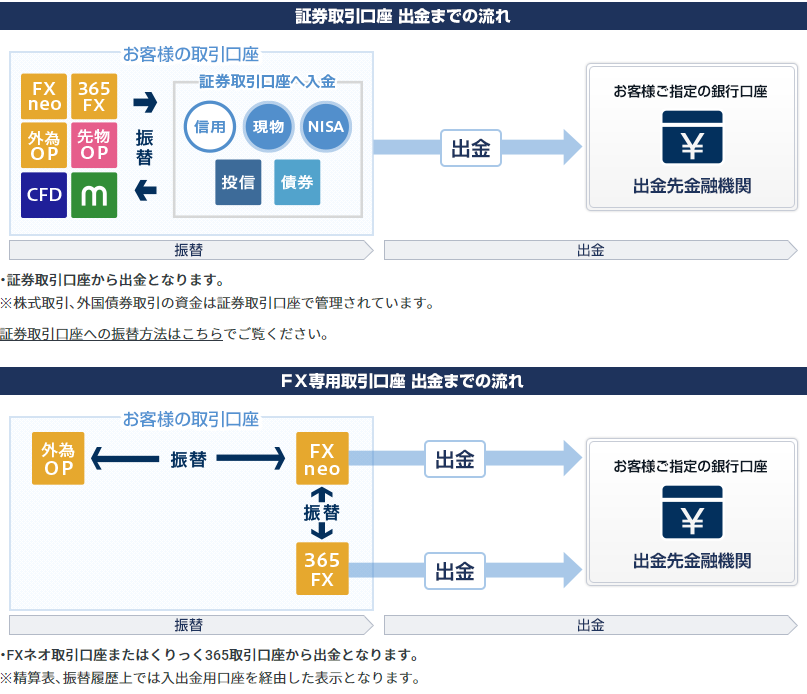 証券取引口座 出金までの流れ

お客様の取引口座

FX neo
365 FX
外為 OP
先物 OP
CFD
m

振替

証券取引口座へ入金

信用
現物
NISA
投信
債券

出金

お客様ご指定の銀行口座

¥

出金先金融機関

振替

出金

・証券取引口座から出金となります。
※株式取引、外国債券取引の資金は証券取引口座で管理されています。

証券取引口座への振替方法はこちらでご覧ください。

FX専用取引口座 出金までの流れ

お客様の取引口座

外為 OP

振替

FX neo

振替

365 FX

出金

出金

お客様ご指定の銀行口座

¥

出金先金融機関

振替

出金

・FXネオ取引口座またはくりっく365取引口座から出金となります。
※精算表、振替履歴上では入出金用口座を経由した表示となります。